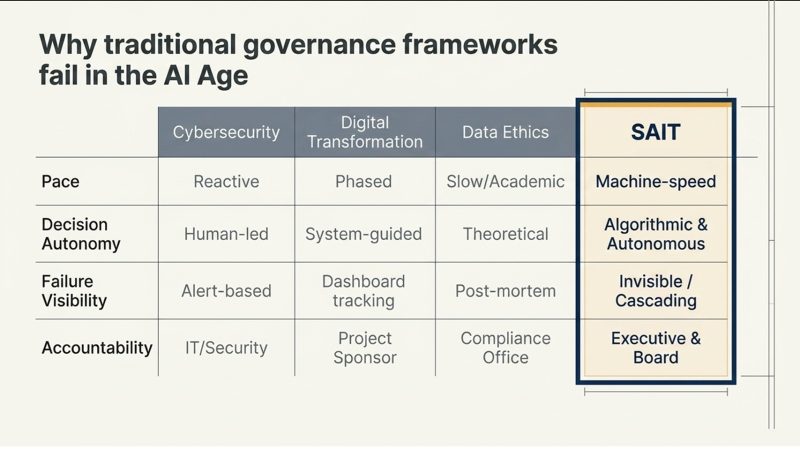 Why traditional governance frameworks fail in the AI Age

| | Cybersecurity | Digital Transformation | Data Ethics | SAIT |
|---|---|---|---|---|
| Pace | Reactive | Phased | Slow/Academic | Machine-speed |
| Decision Autonomy | Human-led | System-guided | Theoretical | Algorithmic & Autonomous |
| Failure Visibility | Alert-based | Dashboard tracking | Post-mortem | Invisible / Cascading |
| Accountability | IT/Security | Project Sponsor | Compliance Office | Executive & Board |